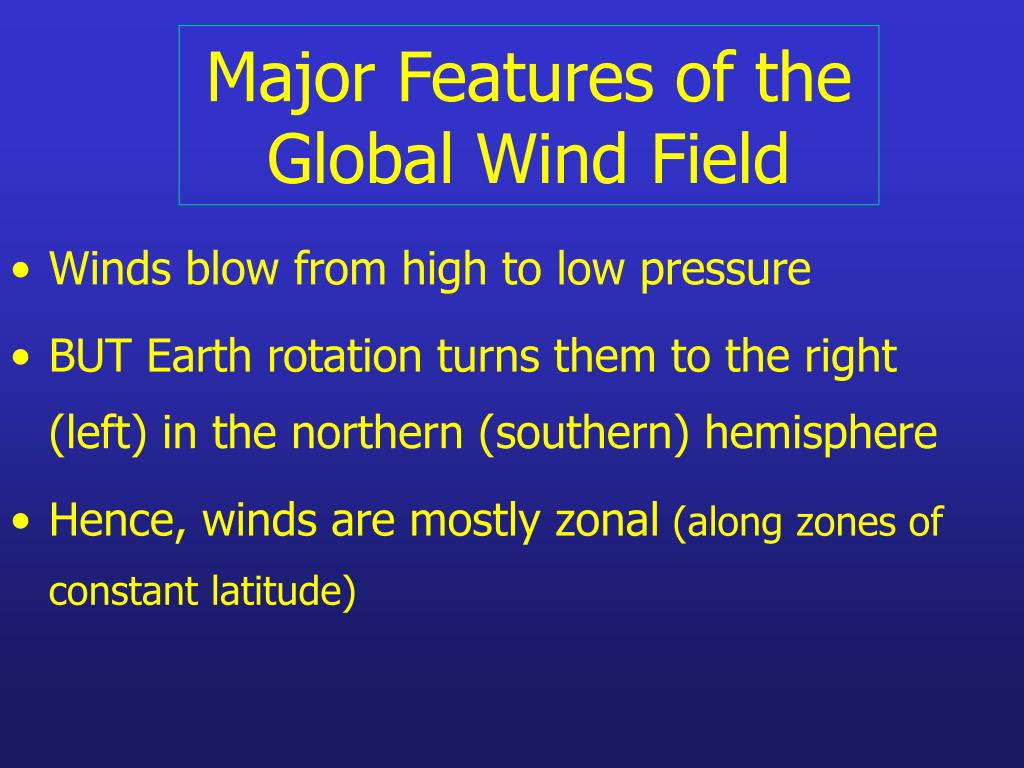 Major Features of the Global Wind Field

• Winds blow from high to low pressure

• BUT Earth rotation turns them to the right (left) in the northern (southern) hemisphere

• Hence, winds are mostly zonal (along zones of constant latitude)